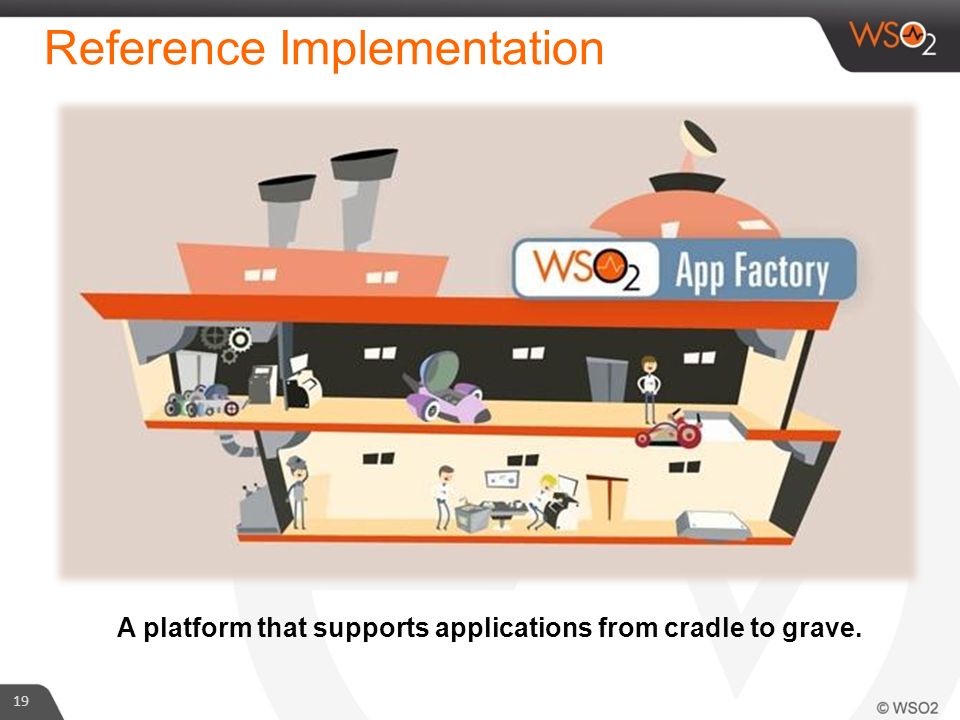 Reference Implementation

WSO2

WSO2 App Factory

A platform that supports applications from cradle to grave.

19

© WSO2